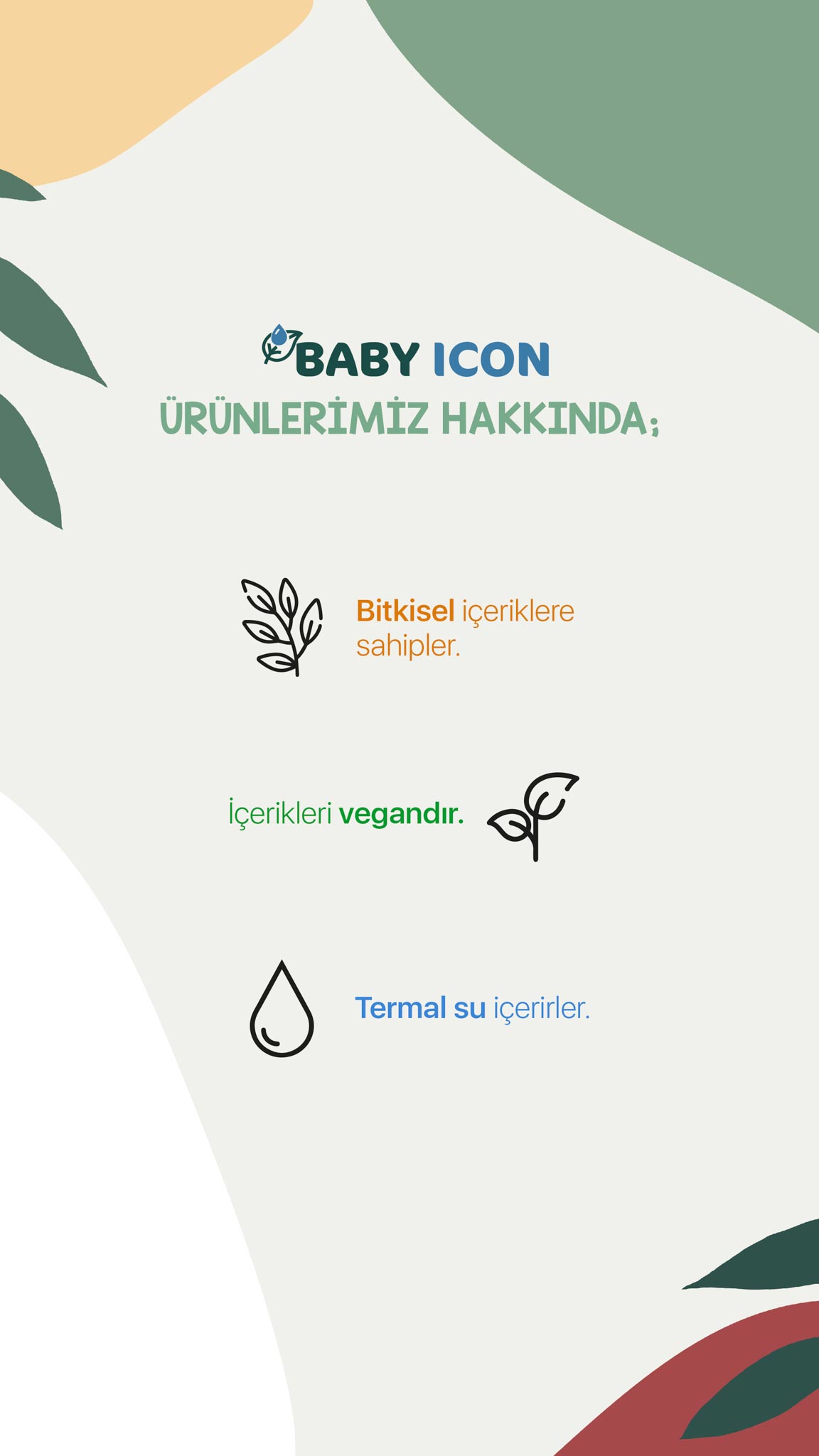 BABY ICON
ÜRÜNLERİMİZ HAKKINDA;

Bitkisel içeriklere sahipler.

İçerikleri vegandır.

Termal su içerirler.